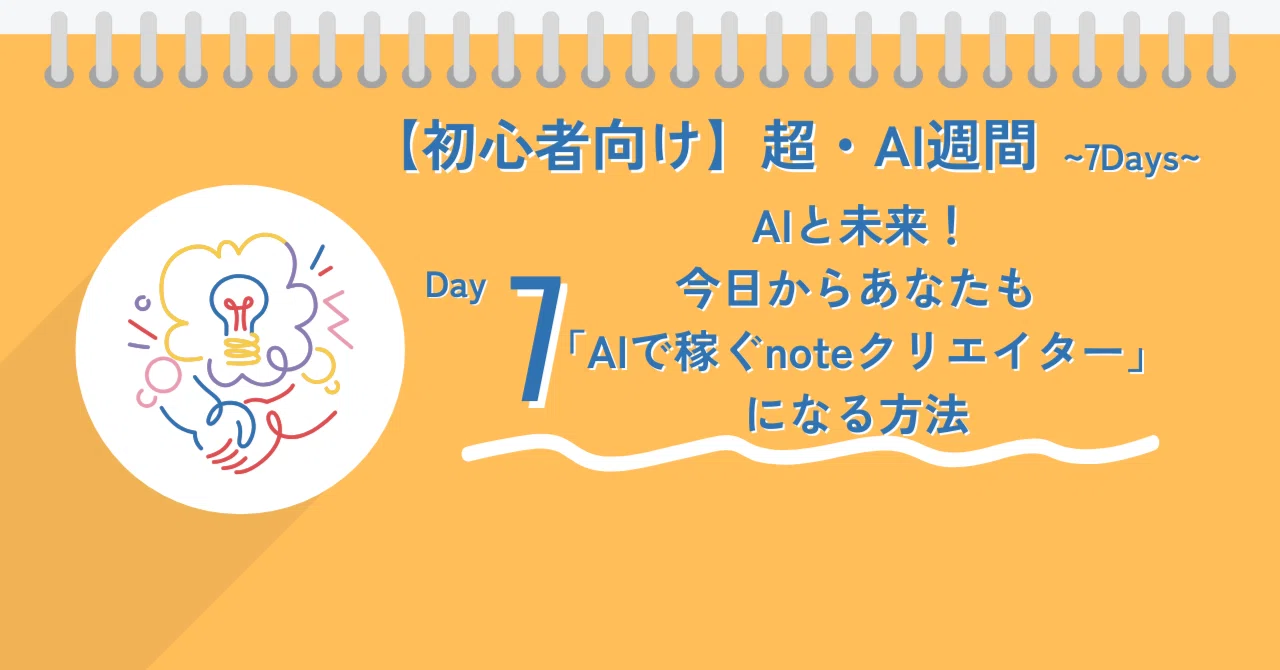 【初心者向け】超・AI週間 ~7Days~

Day 7

AIと未来！
今日からあなたも
「AIで稼ぐnoteクリエイター」
になる方法